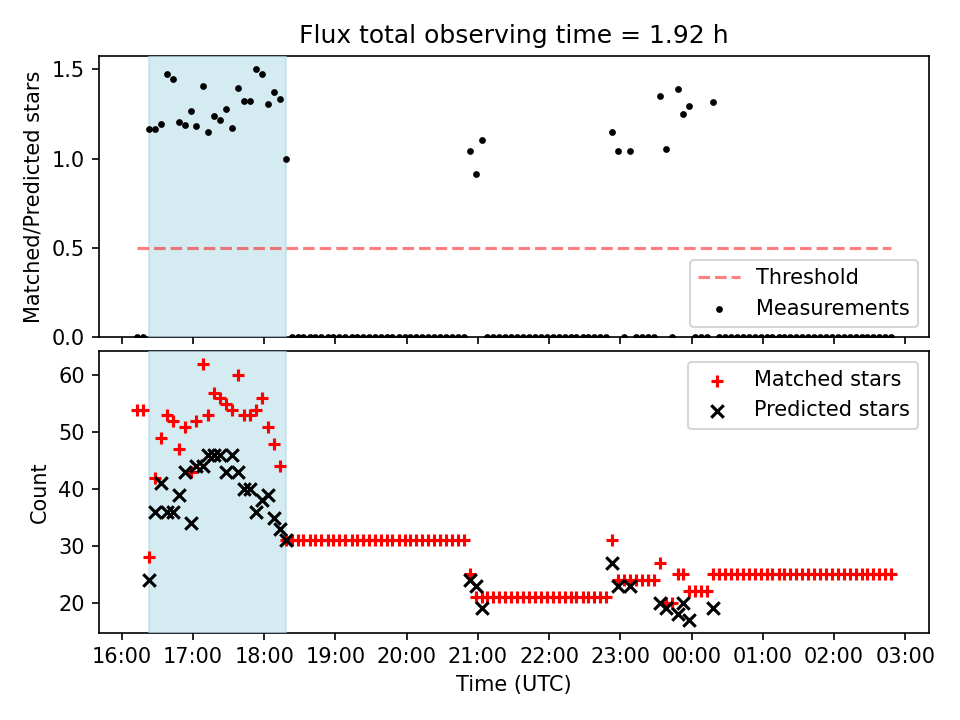 Flux total observing time = 1.92 h

Matched/Predicted stars

1.5
1.0
0.5
0.0

Threshold
Measurements

Count

60
50
40
30
20

Matched stars
Predicted stars

16:00 17:00 18:00 19:00 20:00 21:00 22:00 23:00 00:00 01:00 02:00 03:00

Time (UTC)